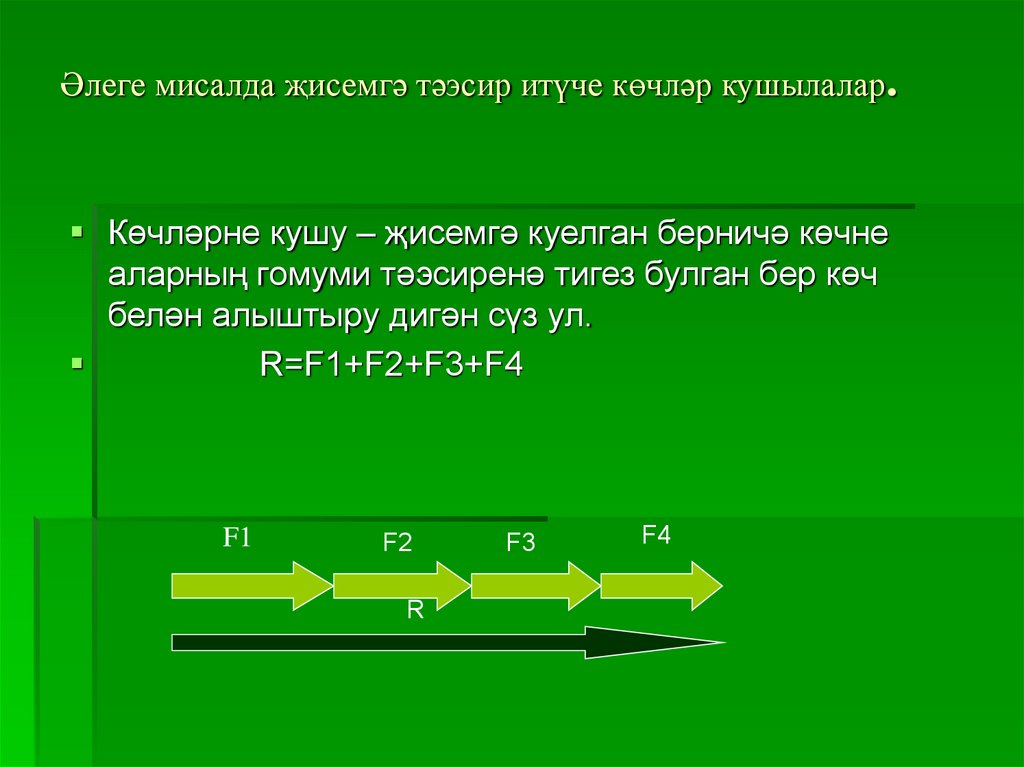 Әлеге мисалда җисемгә тәэсир итүче көчләр кушылалар.

Көчләрне кушу – җисемгә куелган берничә көчне аларның гомуми тәэсиренә тигез булган бер көч белән алыштыру дигән сүз ул.

R=F1+F2+F3+F4

F1

F2

F3

F4

R